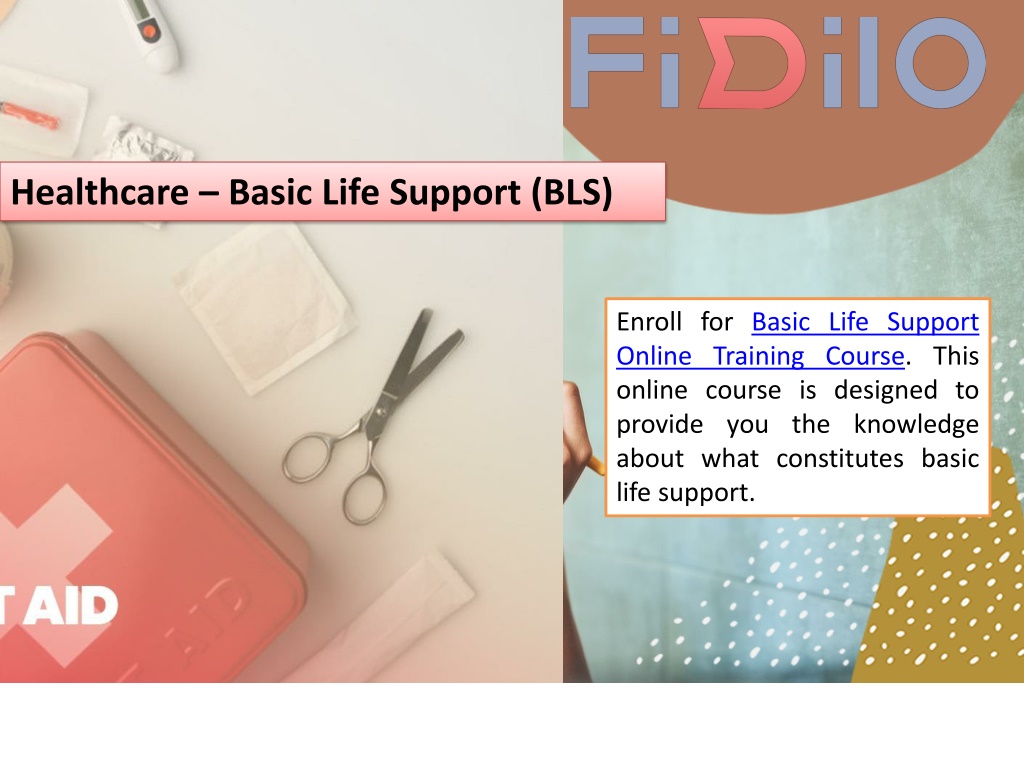 FiDilO

Healthcare – Basic Life Support (BLS)

Enroll for Basic Life Support Online Training Course. This online course is designed to provide you the knowledge about what constitutes basic life support.

T AID